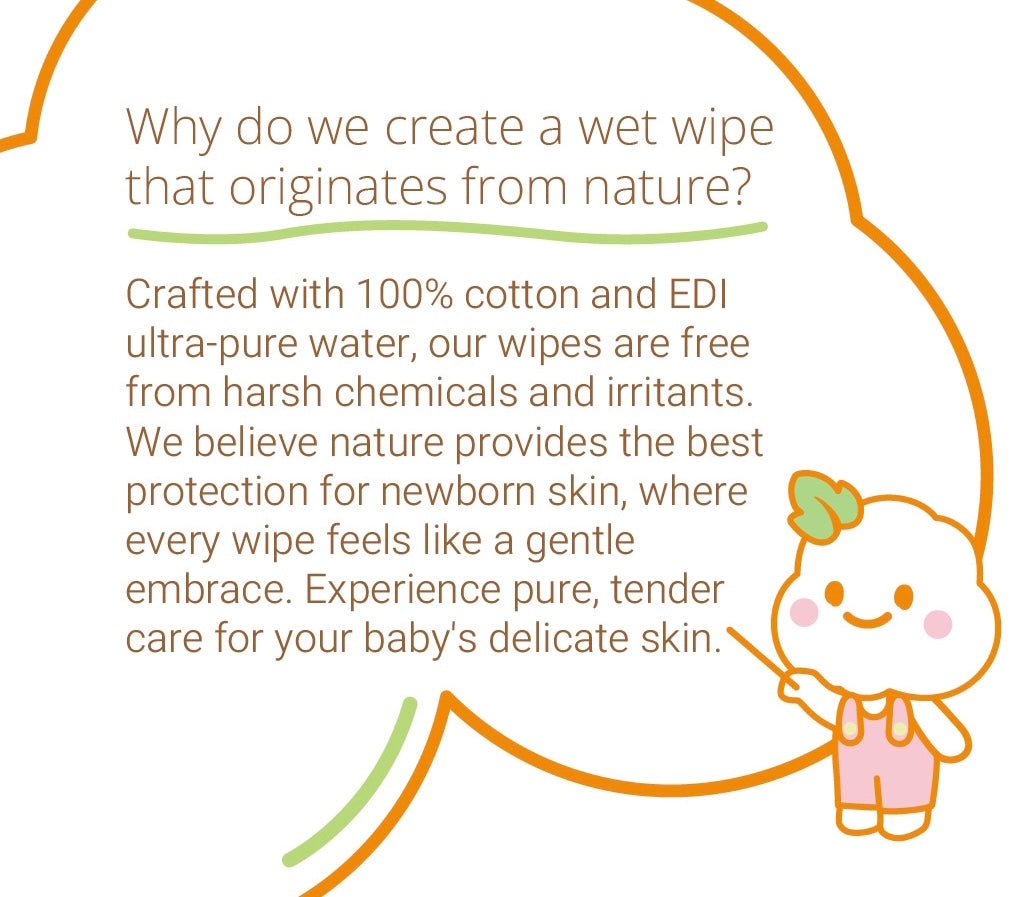 Why do we create a wet wipe that originates from nature?

Crafted with 100% cotton and EDI ultra-pure water, our wipes are free from harsh chemicals and irritants. We believe nature provides the best protection for newborn skin, where every wipe feels like a gentle embrace. Experience pure, tender care for your baby's delicate skin.